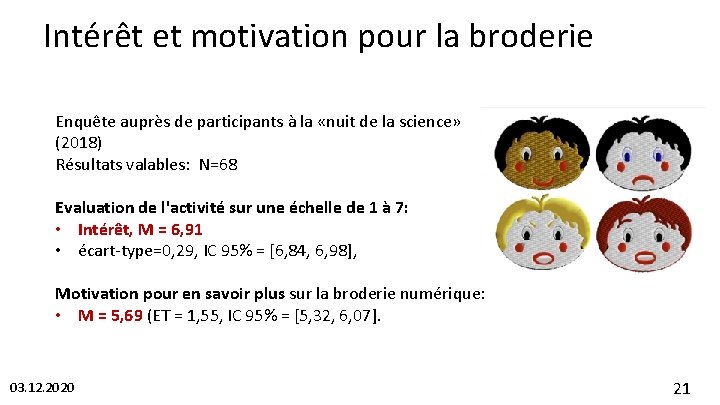 Intérêt et motivation pour la broderie

Enquête auprès de participants à la «nuit de la science» (2018)
Résultats valables: N=68

Evaluation de l'activité sur une échelle de 1 à 7:
• Intérêt, M = 6,91
• écart-type=0,29, IC 95% = [6,84, 6,98],

Motivation pour en savoir plus sur la broderie numérique:
• M = 5,69 (ET = 1,55, IC 95% = [5,32, 6,07].

03.12.2020

21